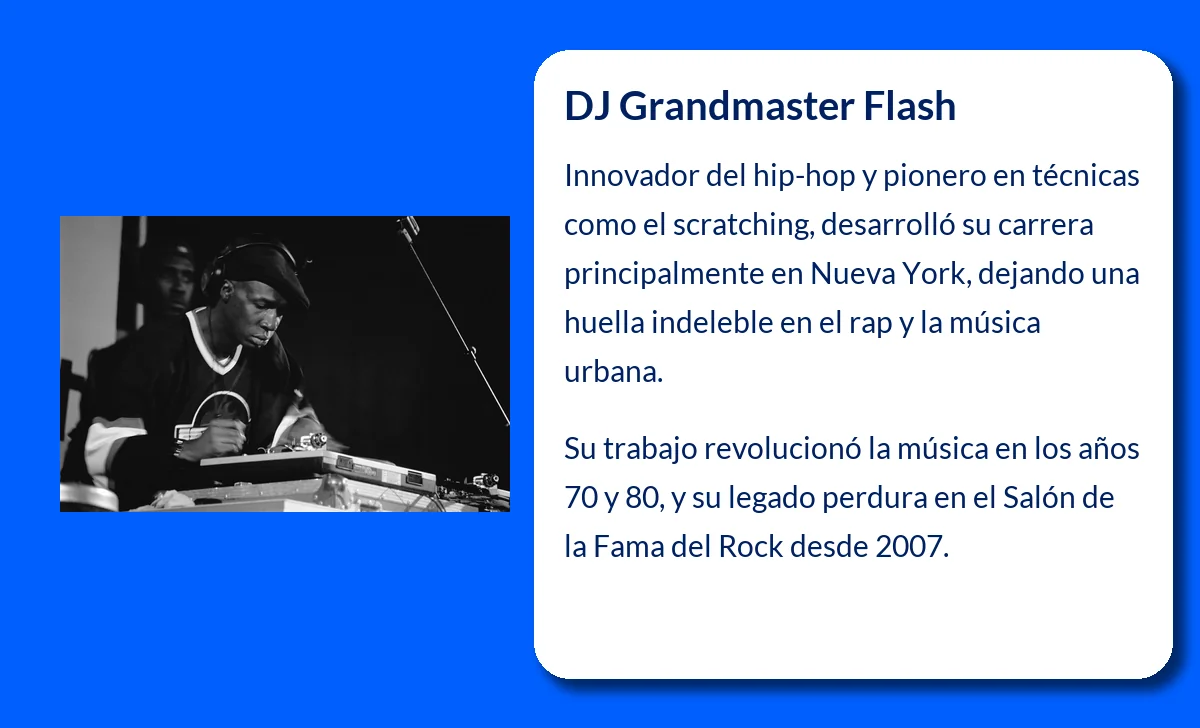 DJ Grandmaster Flash

Innovador del hip-hop y pionero en técnicas como el scratching, desarrolló su carrera principalmente en Nueva York, dejando una huella indeleble en el rap y la música urbana.

Su trabajo revolucionó la música en los años 70 y 80, y su legado perdura en el Salón de la Fama del Rock desde 2007.